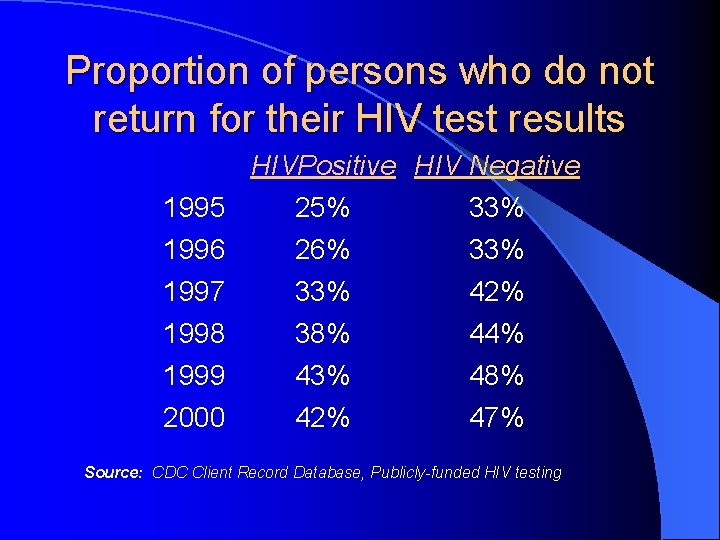 Proportion of persons who do not return for their HIV test results

| | HIVPositive | HIV Negative |
|---|---|---|
| 1995 | 25% | 33% |
| 1996 | 26% | 33% |
| 1997 | 33% | 42% |
| 1998 | 38% | 44% |
| 1999 | 43% | 48% |
| 2000 | 42% | 47% |

Source: CDC Client Record Database, Publicly-funded HIV testing